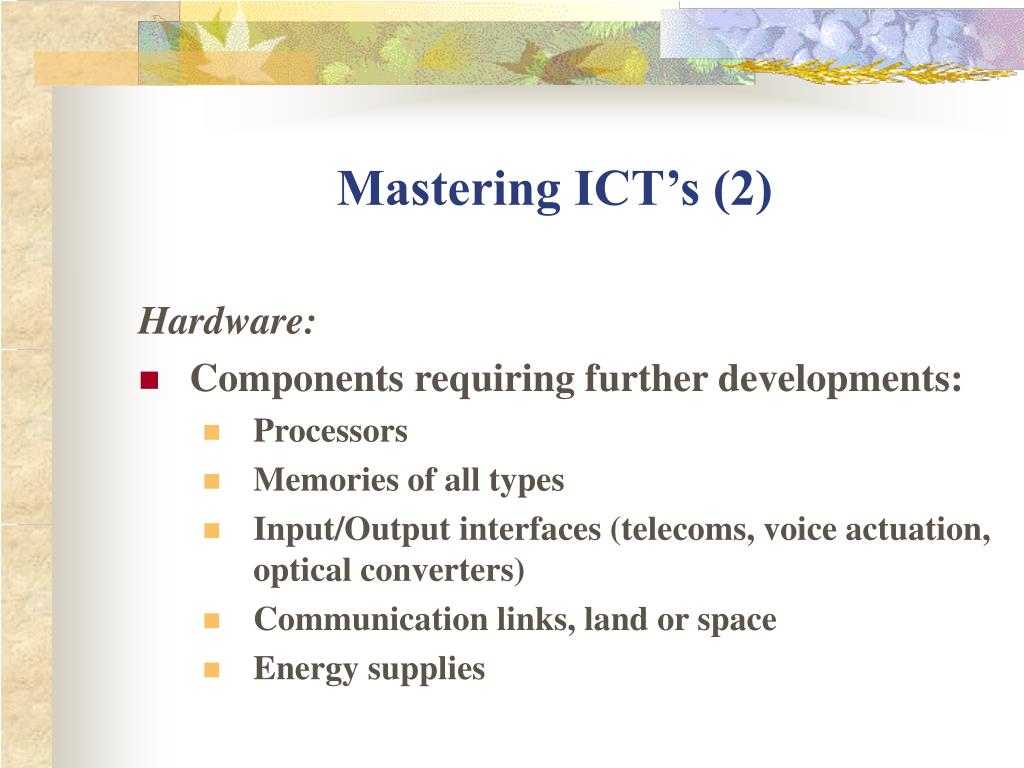 Mastering ICT’s (2)

Hardware:

- Components requiring further developments:
  - Processors
  - Memories of all types
  - Input/Output interfaces (telecoms, voice actuation, optical converters)
  - Communication links, land or space
  - Energy supplies